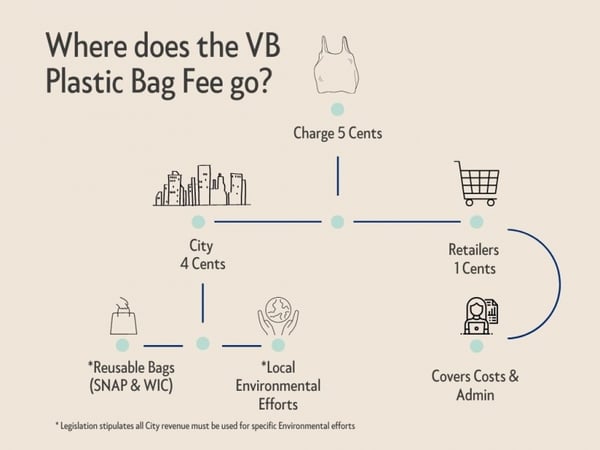 Where does the VB Plastic Bag Fee go?

Charge 5 Cents

City
4 Cents

Retailers
1 Cents

*Reusable Bags (SNAP & WIC)

*Local Environmental Efforts

Covers Costs & Admin

* Legislation stipulates all City revenue must be used for specific Environmental efforts